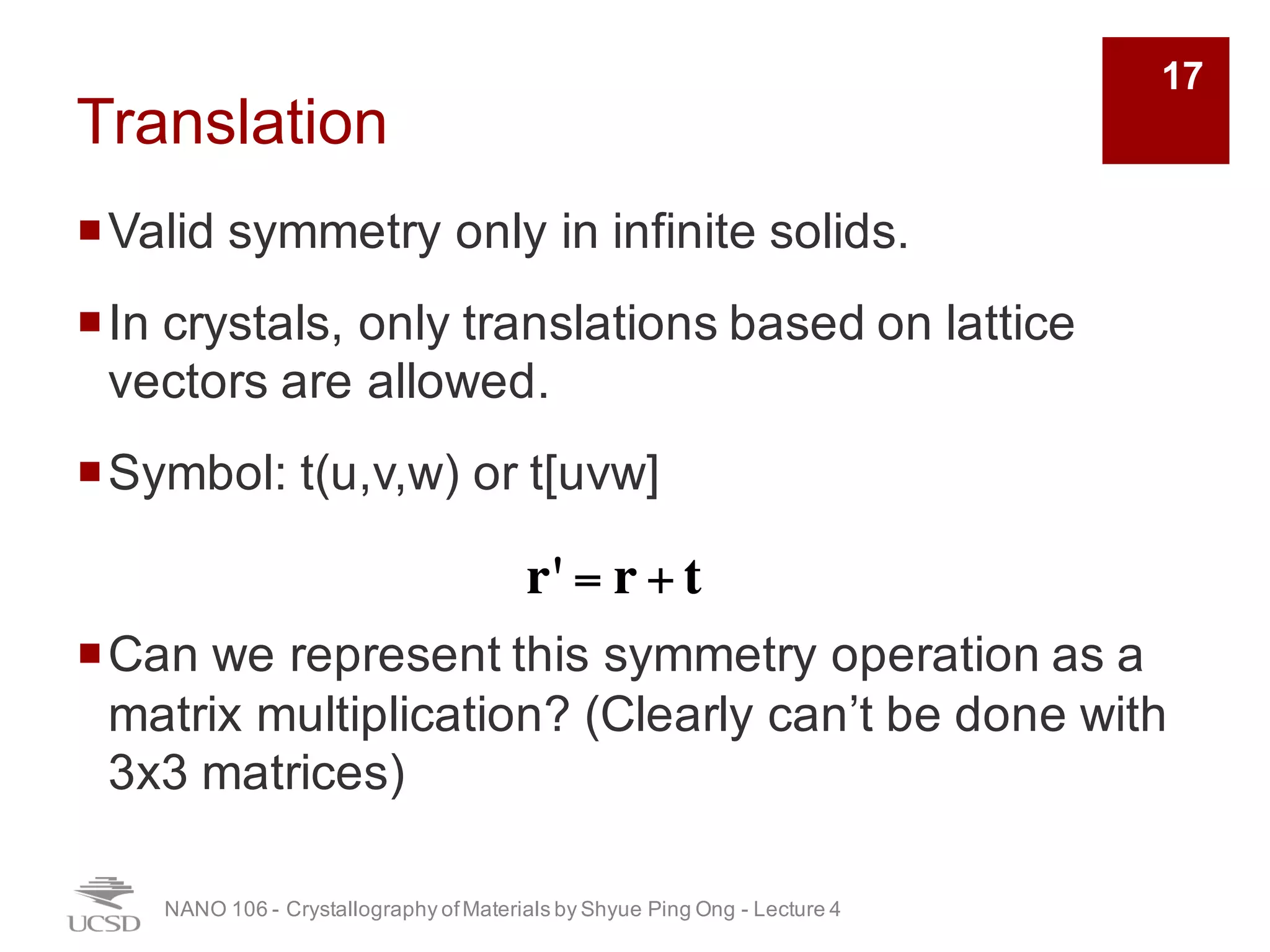 17

Translation

Valid symmetry only in infinite solids.

In crystals, only translations based on lattice vectors are allowed.

Symbol: t(u,v,w) or t[uvw]

$\mathbf{r}' = \mathbf{r} + \mathbf{t}$

Can we represent this symmetry operation as a matrix multiplication? (Clearly can’t be done with 3x3 matrices)

UCSD

NANO 106 - Crystallography of Materials by Shyue Ping Ong - Lecture 4